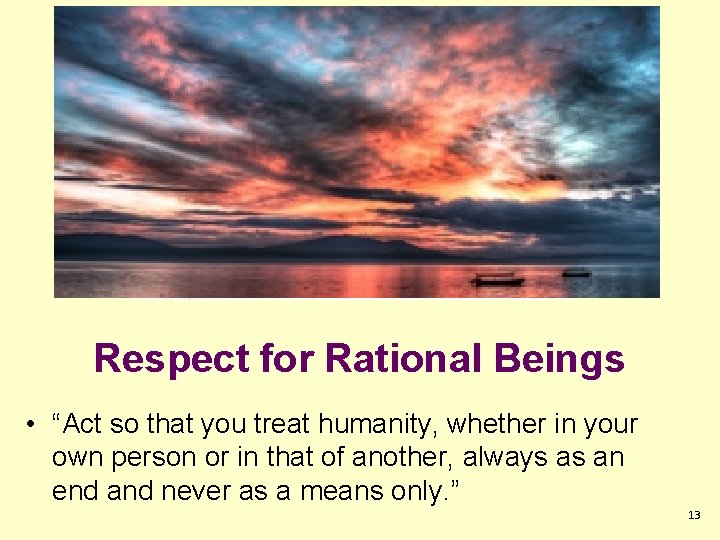 Respect for Rational Beings

• “Act so that you treat humanity, whether in your own person or in that of another, always as an end and never as a means only.”

13